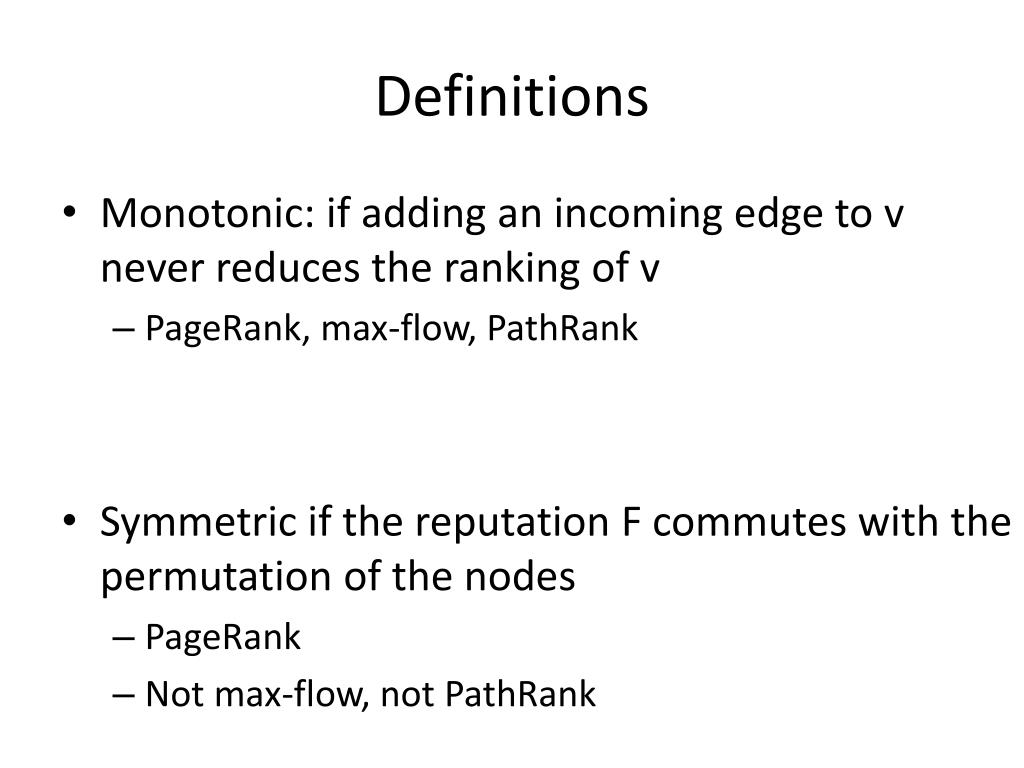 Definitions

• Monotonic: if adding an incoming edge to v never reduces the ranking of v
– PageRank, max-flow, PathRank

• Symmetric if the reputation F commutes with the permutation of the nodes
– PageRank
– Not max-flow, not PathRank